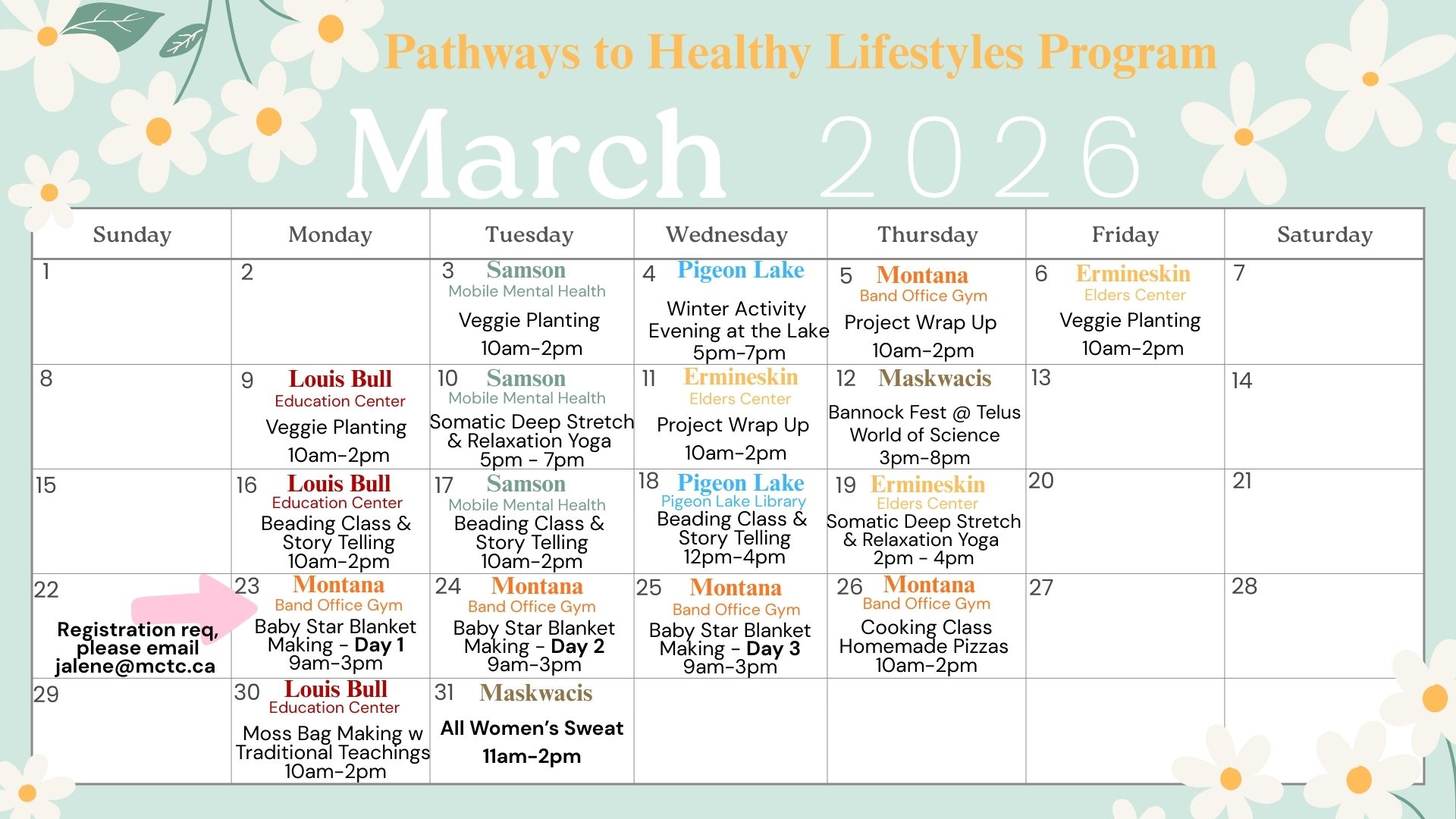 Pathways to Healthy Lifestyles Program

March 2026

| Sunday | Monday | Tuesday | Wednesday | Thursday | Friday | Saturday |
|---|---|---|---|---|---|---|
| 1 | 2 | 3 Samson Mobile Mental Health Veggie Planting 10am-2pm | 4 Pigeon Lake Winter Activity Evening at the Lake 5pm-7pm | 5 Montana Band Office Gym Project Wrap Up 10am-2pm | 6 Ermineskin Elders Center Veggie Planting 10am-2pm | 7 |
| 8 | 9 Louis Bull Education Center Veggie Planting 10am-2pm | 10 Samson Mobile Mental Health Somatic Deep Stretch & Relaxation Yoga 5pm - 7pm | 11 Ermineskin Elders Center Project Wrap Up 10am-2pm | 12 Maskwacis Bannock Fest @ Telus World of Science 3pm-8pm | 13 | 14 |
| 15 | 16 Louis Bull Education Center Beading Class & Story Telling 10am-2pm | 17 Samson Mobile Mental Health Beading Class & Story Telling 10am-2pm | 18 Pigeon Lake Pigeon Lake Library Beading Class & Story Telling 12pm-4pm | 19 Ermineskin Elders Center Somatic Deep Stretch & Relaxation Yoga 2pm - 4pm | 20 | 21 |
| 22 Registration req, please email jalene@mctc.ca | 23 Montana Band Office Gym Baby Star Blanket Making - Day 1 9am-3pm | 24 Montana Band Office Gym Baby Star Blanket Making - Day 2 9am-3pm | 25 Montana Band Office Gym Baby Star Blanket Making - Day 3 9am-3pm | 26 Montana Band Office Gym Cooking Class Homemade Pizzas 10am-2pm | 27 | 28 |
| 29 | 30 Louis Bull Education Center Moss Bag Making w Traditional Teachings 10am-2pm | 31 Maskwacis All Women's Sweat 11am-2pm | | | | |